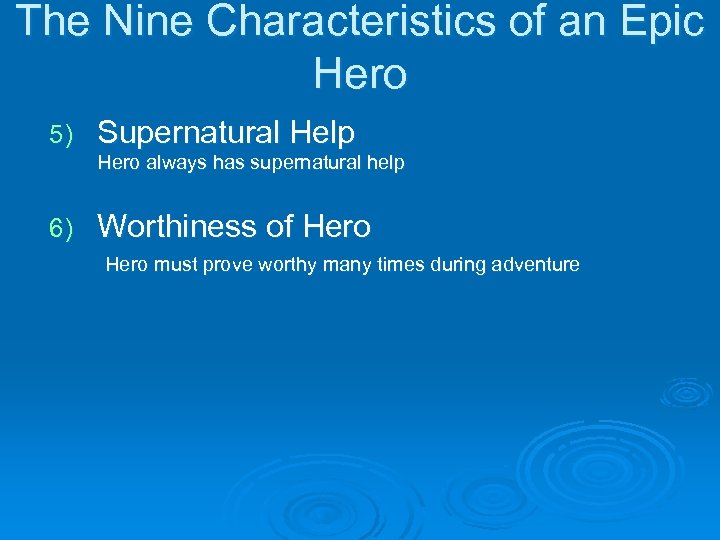 The Nine Characteristics of an Epic Hero

5) Supernatural Help
Hero always has supernatural help

6) Worthiness of Hero
Hero must prove worthy many times during adventure